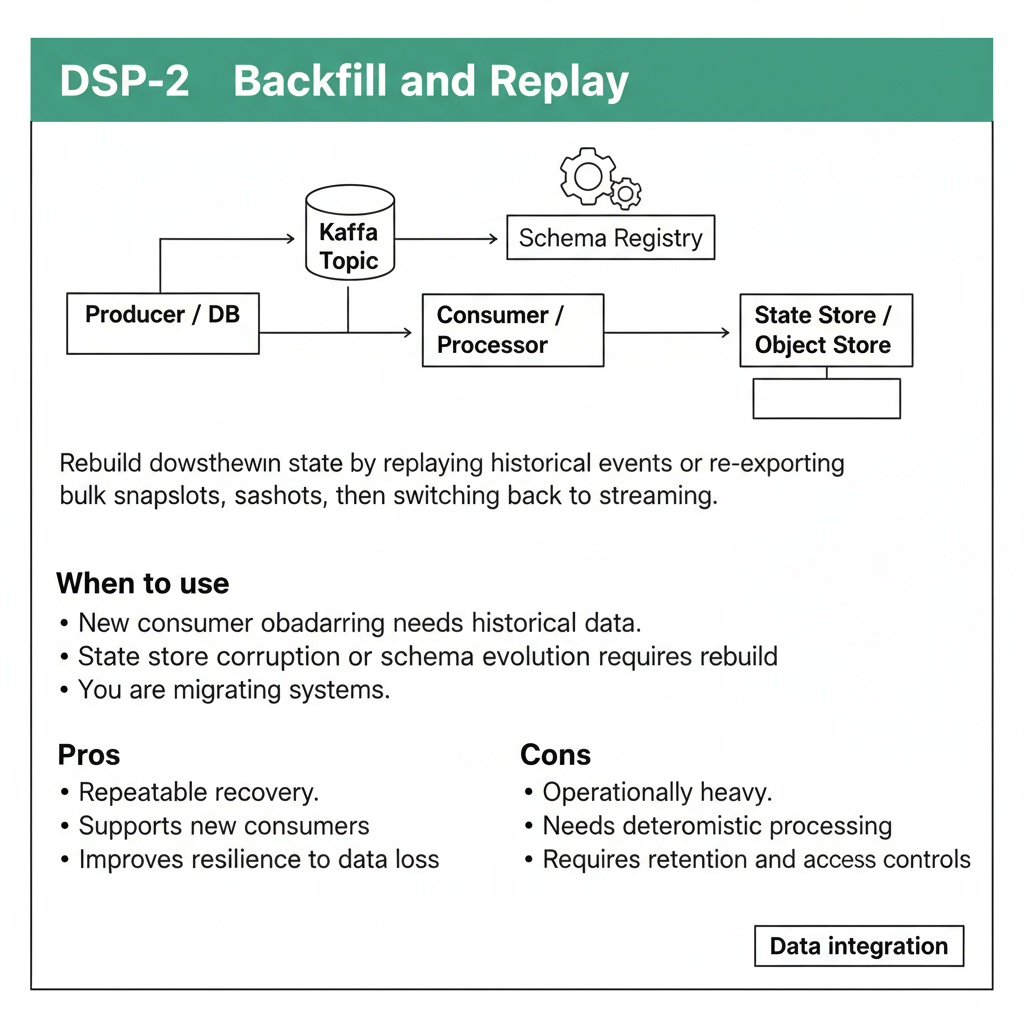 DSP-2 Backfill and Replay

Kaffa Topic

Schema Registry

Producer / DB

Consumer / Processor

State Store / Object Store

Rebuild dowsthewın state by replaying historical events or re-exporting bulk snapslots, sashots, then switching back to streaming.

When to use
• New consumer obadarring needs historical data.
• State store corruption or schema evolution requires rebuild
• You are migrating systems.

Pros
• Repeatable recovery.
• Supports new consumers
• Improves resilience to data loss

Cons
• Operationally heavy.
• Needs deteromistic processing
• Requires retention and access controls

Data integration